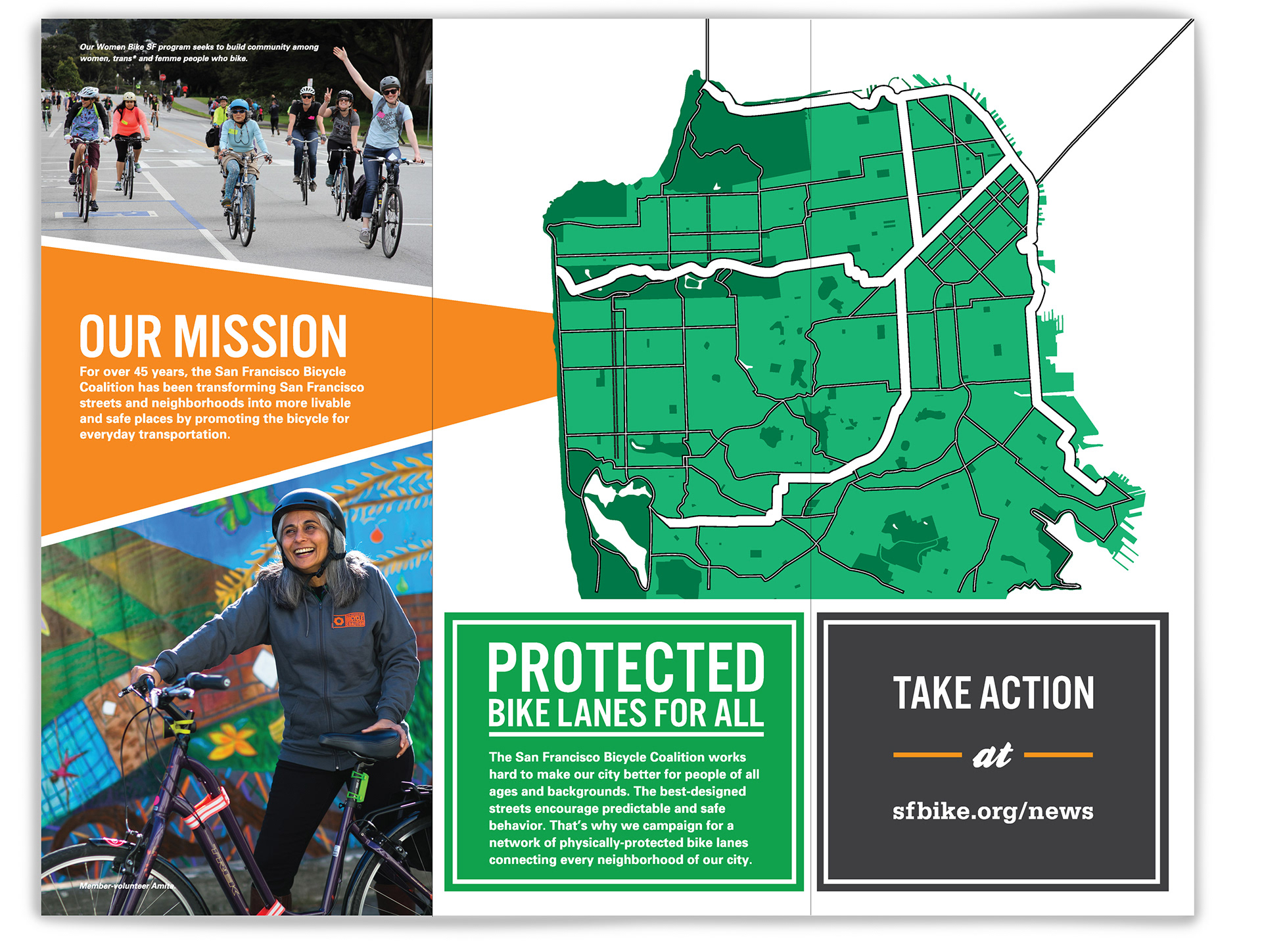 Our Women Bike SF program seeks to build community among women, trans* and femme people who bike.

OUR MISSION

For over 45 years, the San Francisco Bicycle Coalition has been transforming San Francisco streets and neighborhoods into more livable and safe places by promoting the bicycle for everyday transportation.

BICYCLE COALITION

Member-volunteer Amita

PROTECTED BIKE LANES FOR ALL

The San Francisco Bicycle Coalition works hard to make our city better for people of all ages and backgrounds. The best-designed streets encourage predictable and safe behavior. That's why we campaign for a network of physically-protected bike lanes connecting every neighborhood of our city.

TAKE ACTION

at

sfbike.org/news